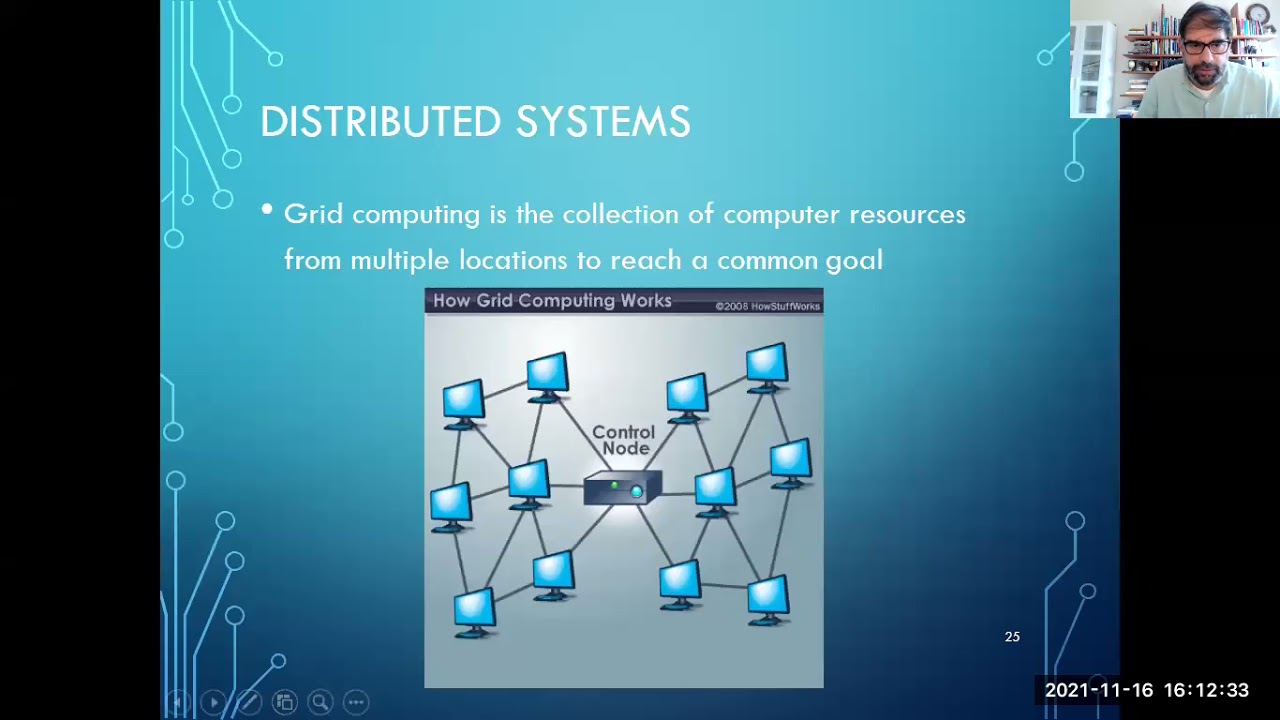 DISTRIBUTED SYSTEMS

• Grid computing is the collection of computer resources from multiple locations to reach a common goal

How Grid Computing Works ©2008 HowStuffWorks

Control Node

25

2021-11-16 16:12:33